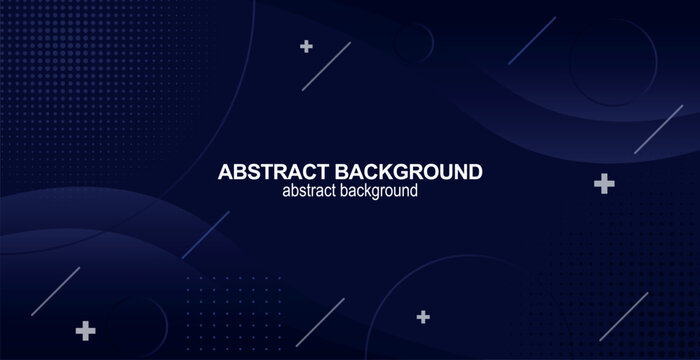 ABSTRACT BACKGROUND
abstract background